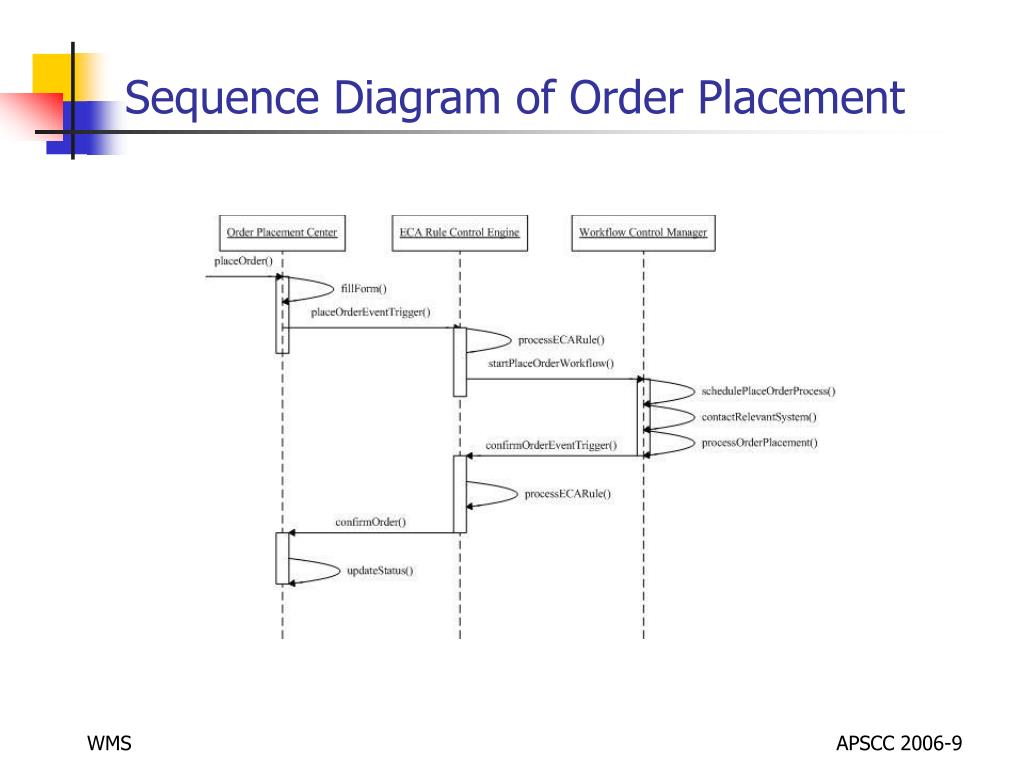 Sequence Diagram of Order Placement

Order Placement Center
ECA Rule Control Engine
Workflow Control Manager

placeOrder()
fillForm()
placeOrderEventTrigger()
processECARule()
startPlaceOrderWorkflow()
schedulePlaceOrderProcess()
contactRelevantSystem()
processOrderPlacement()
confirmOrderEventTrigger()
processECARule()
confirmOrder()
updateStatus()

WMS
APSCC 2006-9